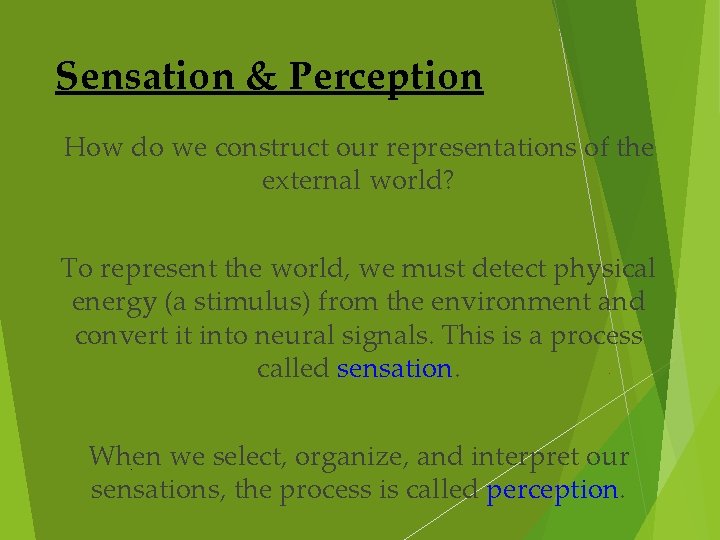 Sensation & Perception

How do we construct our representations of the external world?

To represent the world, we must detect physical energy (a stimulus) from the environment and convert it into neural signals. This is a process called sensation.

When we select, organize, and interpret our sensations, the process is called perception.